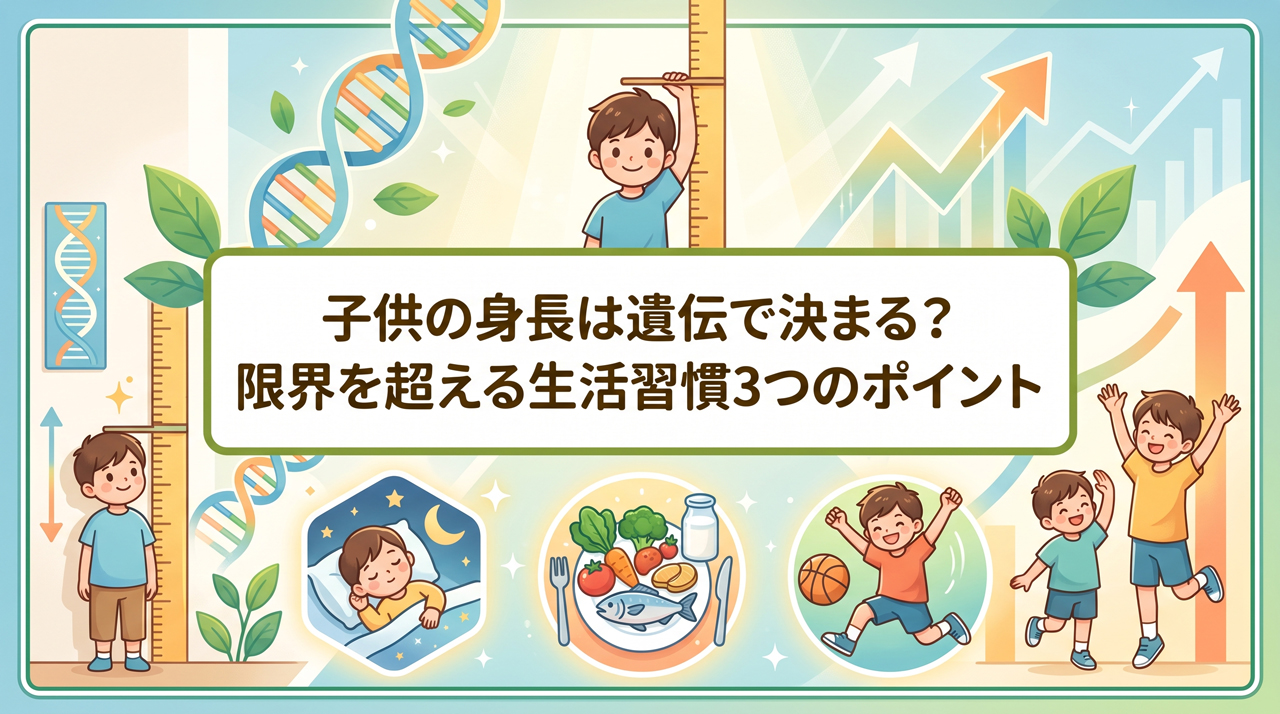 子供の身長は遺伝で決まる？
限界を超える生活習慣3つのポイント